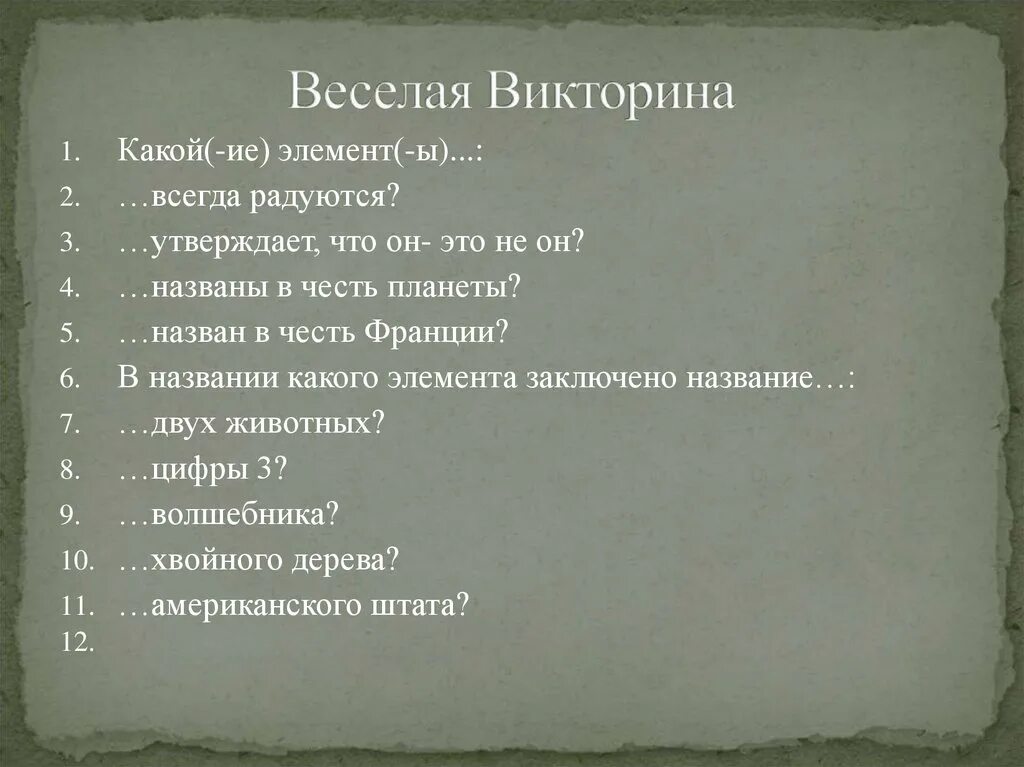 Веселая Викторина

1. Какой(-ие) элемент(-ы)...:
2. …всегда радуются?
3. …утверждает, что он- это не он?
4. …названы в честь планеты?
5. …назван в честь Франции?
6. В названии какого элемента заключено название…:
7. …двух животных?
8. …цифры 3?
9. …волшебника?
10. …хвойного дерева?
11. …американского штата?
12.